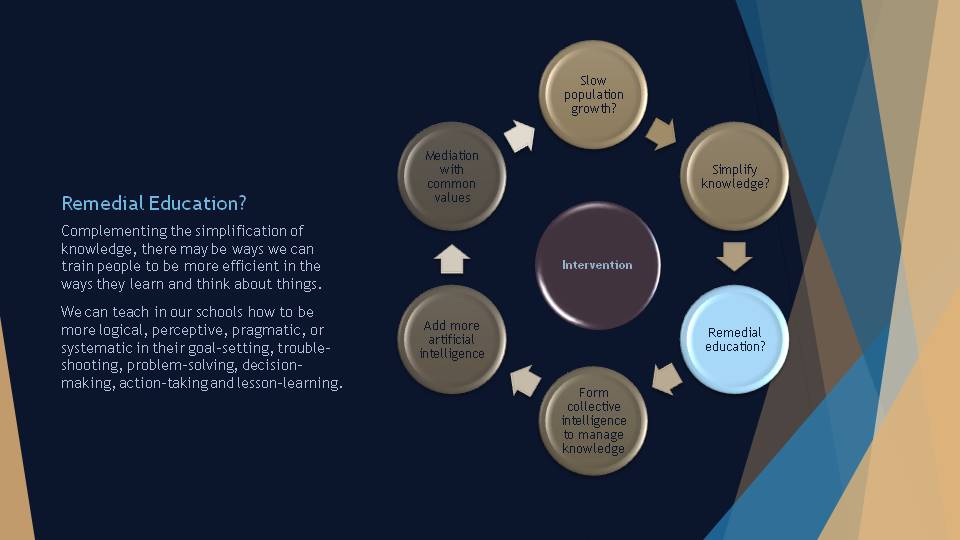 Remedial Education?

Complementing the simplification of knowledge, there may be ways we can train people to be more efficient in the ways they learn and think about things.

We can teach in our schools how to be more logical, perceptive, pragmatic, or systematic in their goal-setting, trouble-shooting, problem-solving, decision-making, action-taking and lesson-learning.

Slow population growth?

Simplify knowledge?

Remedial education?

Form collective intelligence to manage knowledge

Add more artificial intelligence

Mediation with common values

Intervention